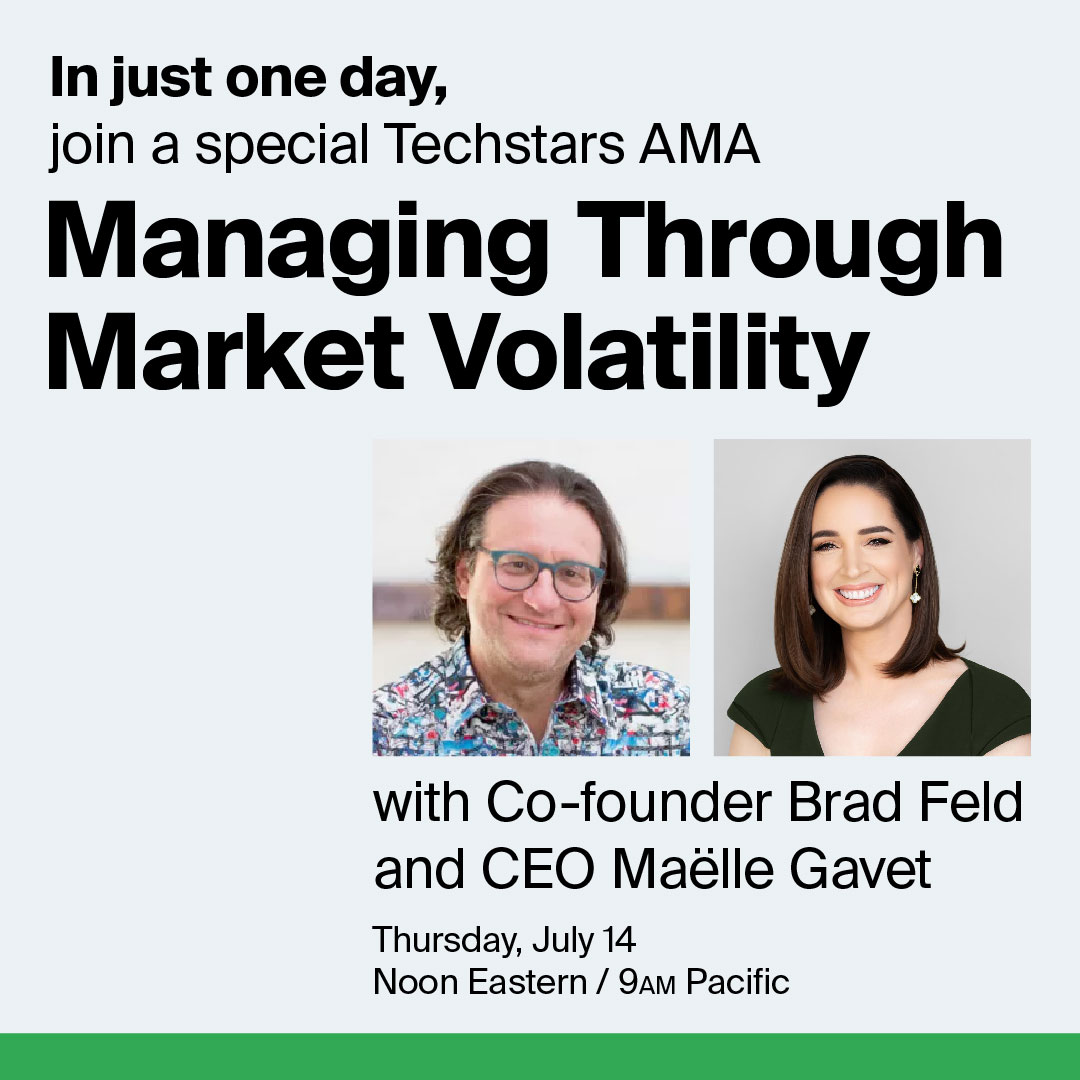 In just one day,
join a special Techstars AMA

Managing Through Market Volatility

with Co-founder Brad Feld and CEO Maëlle Gavet

Thursday, July 14
Noon Eastern / 9AM Pacific